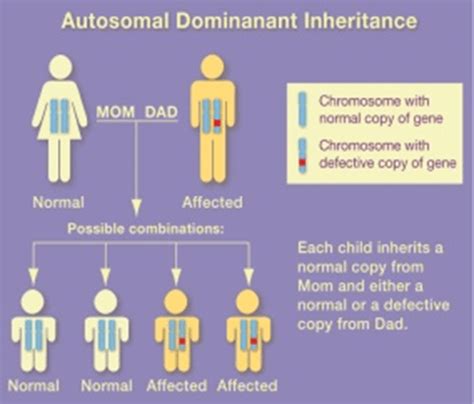 Autosomal Dominanant Inheritance

MOM DAD

Normal

Affected

Chromosome with normal copy of gene

Chromosome with defective copy of gene

Possible combinations:

Each child inherits a normal copy from Mom and either a normal or a defective copy from Dad.

Normal Normal Affected Affected